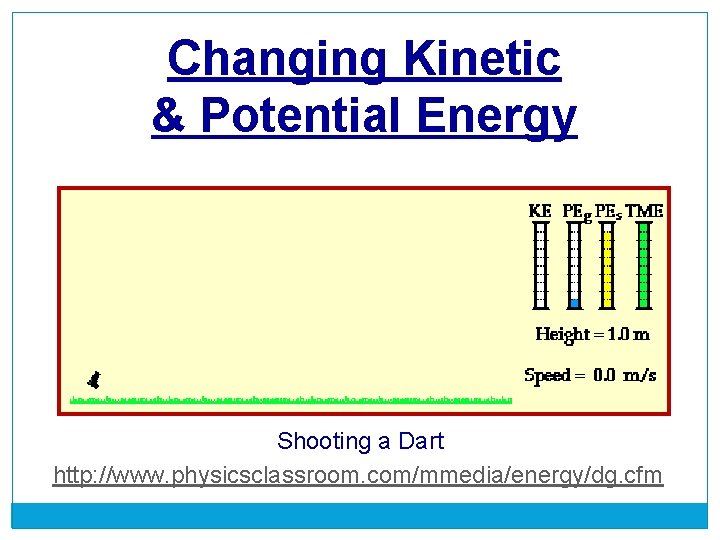 Changing Kinetic & Potential Energy

KE $PE_g$ $PE_s$ TME

Height = 1.0 m

Speed = 0.0 m/s

Shooting a Dart

http://www.physicsclassroom.com/mmedia/energy/dg.cfm